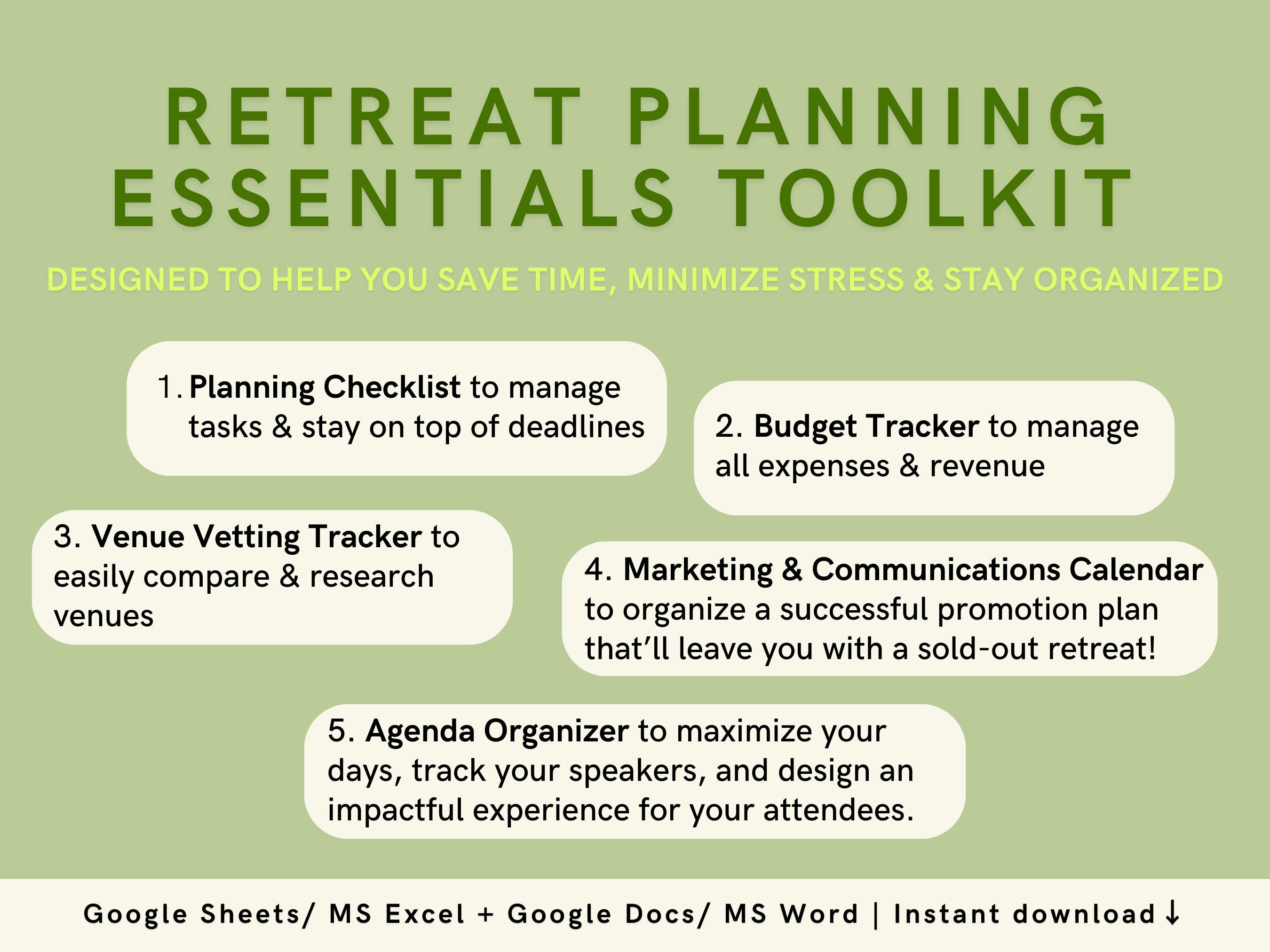 RETREAT PLANNING ESSENTIALS TOOLKIT

DESIGNED TO HELP YOU SAVE TIME, MINIMIZE STRESS & STAY ORGANIZED

1. Planning Checklist to manage tasks & stay on top of deadlines

2. Budget Tracker to manage all expenses & revenue

3. Venue Vetting Tracker to easily compare & research venues

4. Marketing & Communications Calendar to organize a successful promotion plan that'll leave you with a sold-out retreat!

5. Agenda Organizer to maximize your days, track your speakers, and design an impactful experience for your attendees.

Google Sheets/ MS Excel + Google Docs/ MS Word | Instant download ↓